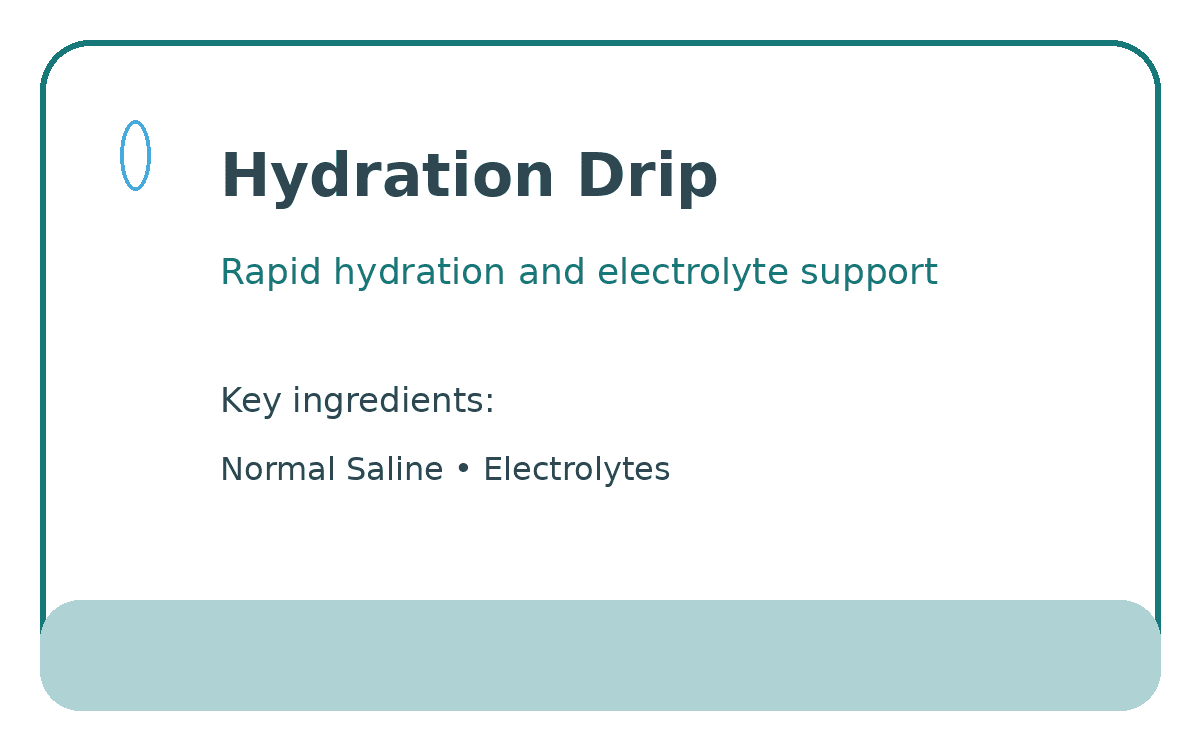 Hydration Drip

Rapid hydration and electrolyte support

Key ingredients:

Normal Saline • Electrolytes